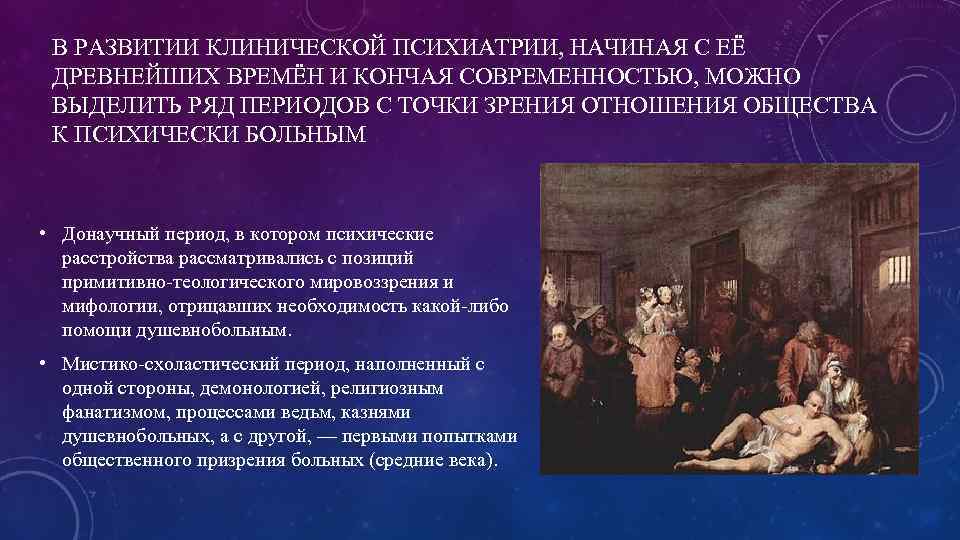 В РАЗВИТИИ КЛИНИЧЕСКОЙ ПСИХИАТРИИ, НАЧИНАЯ С ЕЁ ДРЕВНЕЙШИХ ВРЕМЁН И КОНЧАЯ СОВРЕМЕННОСТЬЮ, МОЖНО ВЫДЕЛИТЬ РЯД ПЕРИОДОВ С ТОЧКИ ЗРЕНИЯ ОТНОШЕНИЯ ОБЩЕСТВА К ПСИХИЧЕСКИ БОЛЬНЫМ

• Донаучный период, в котором психические расстройства рассматривались с позиций примитивно-теологического мировоззрения и мифологии, отрицавших необходимость какой-либо помощи душевнобольным.

• Мистико-схоластический период, наполненный с одной стороны, демонологией, религиозным фанатизмом, процессами ведьм, казнями душевнобольных, а с другой, — первыми попытками общественного призрения больных (средние века).